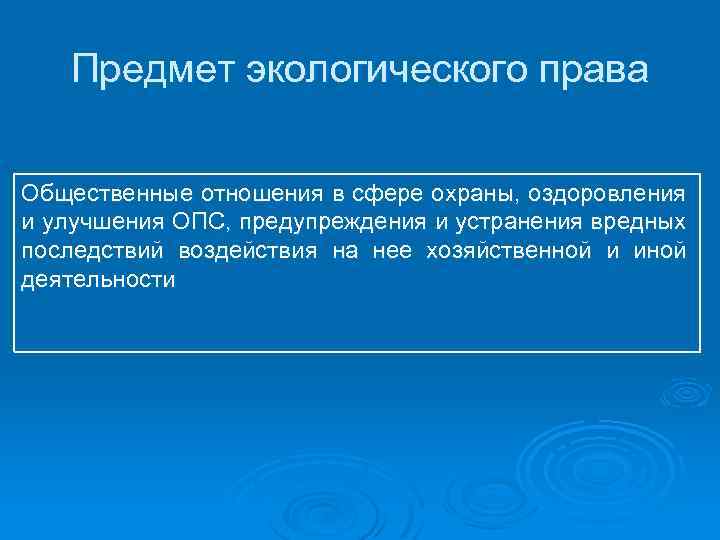 Предмет экологического права

Общественные отношения в сфере охраны, оздоровления и улучшения ОПС, предупреждения и устранения вредных последствий воздействия на нее хозяйственной и иной деятельности